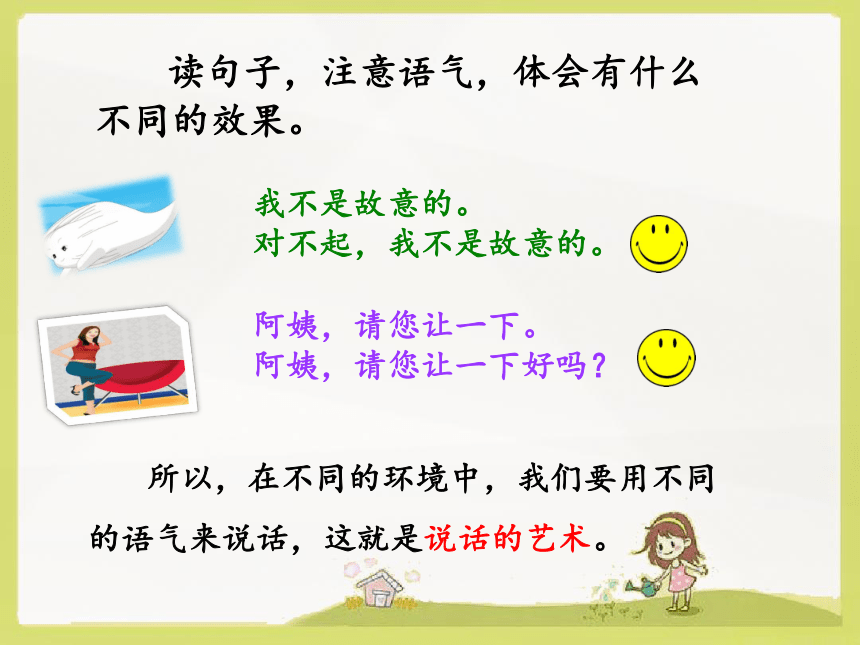 读句子，注意语气，体会有什么不同的效果。

我不是故意的。
对不起，我不是故意的。

阿姨，请您让一下。
阿姨，请您让一下好吗？

所以，在不同的环境中，我们要用不同的语气来说话，这就是说话的艺术。